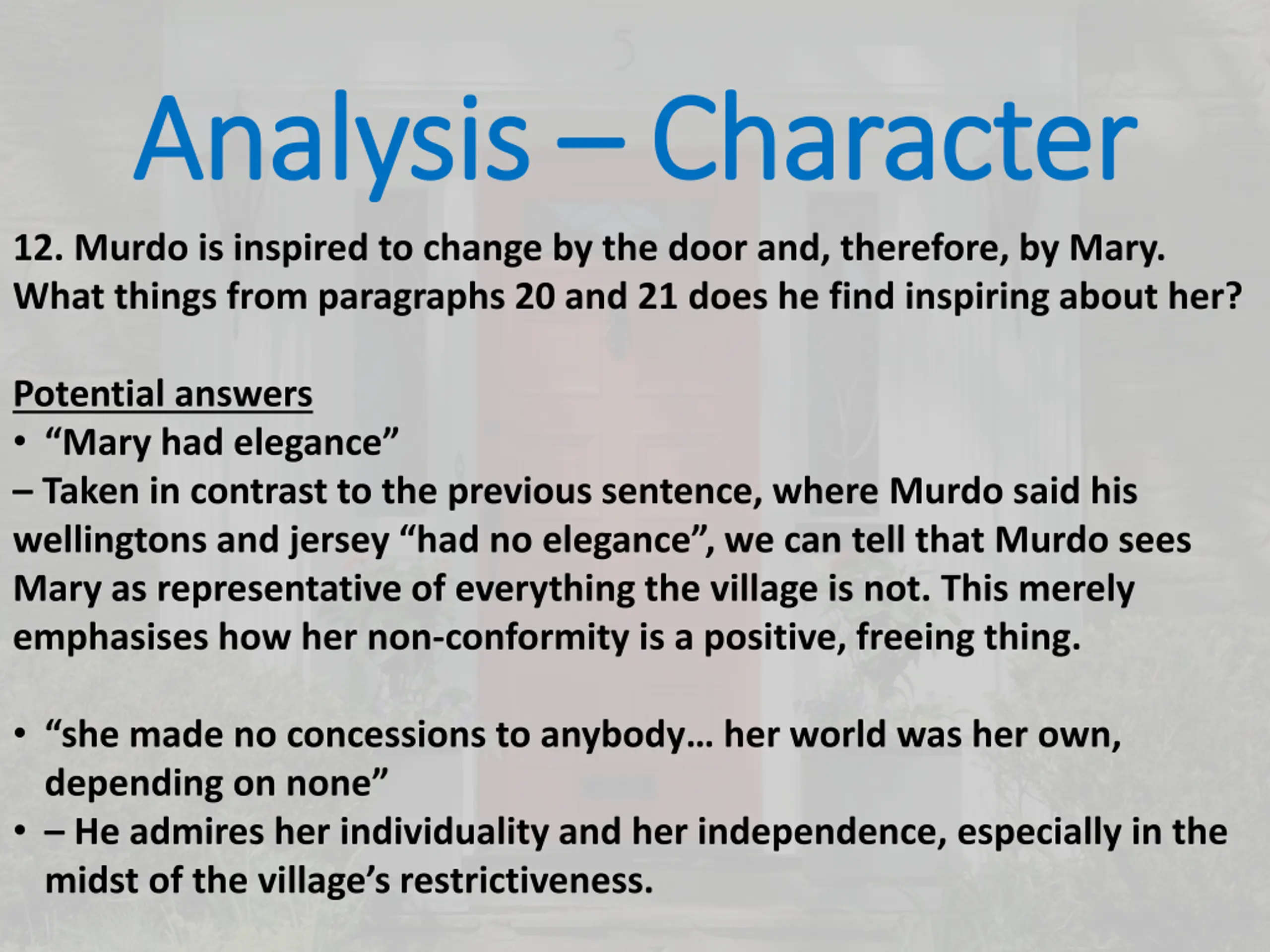 Analysis – Character

12. Murdo is inspired to change by the door and, therefore, by Mary. What things from paragraphs 20 and 21 does he find inspiring about her?

Potential answers
• "Mary had elegance"
– Taken in contrast to the previous sentence, where Murdo said his wellingtons and jersey "had no elegance", we can tell that Murdo sees Mary as representative of everything the village is not. This merely emphasises how her non-conformity is a positive, freeing thing.

• "she made no concessions to anybody… her world was her own, depending on none"
• – He admires her individuality and her independence, especially in the midst of the village's restrictiveness.